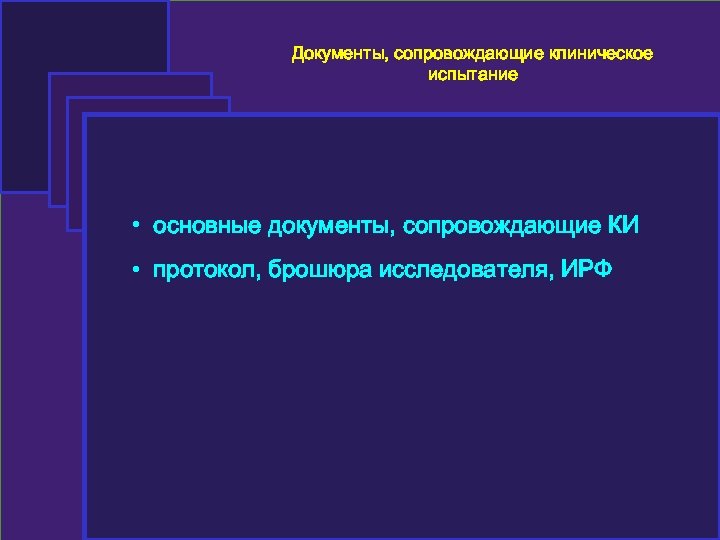 Документы, сопровождающие клиническое испытание

• основные документы, сопровождающие КИ
• протокол, брошюра исследователя, ИРФ